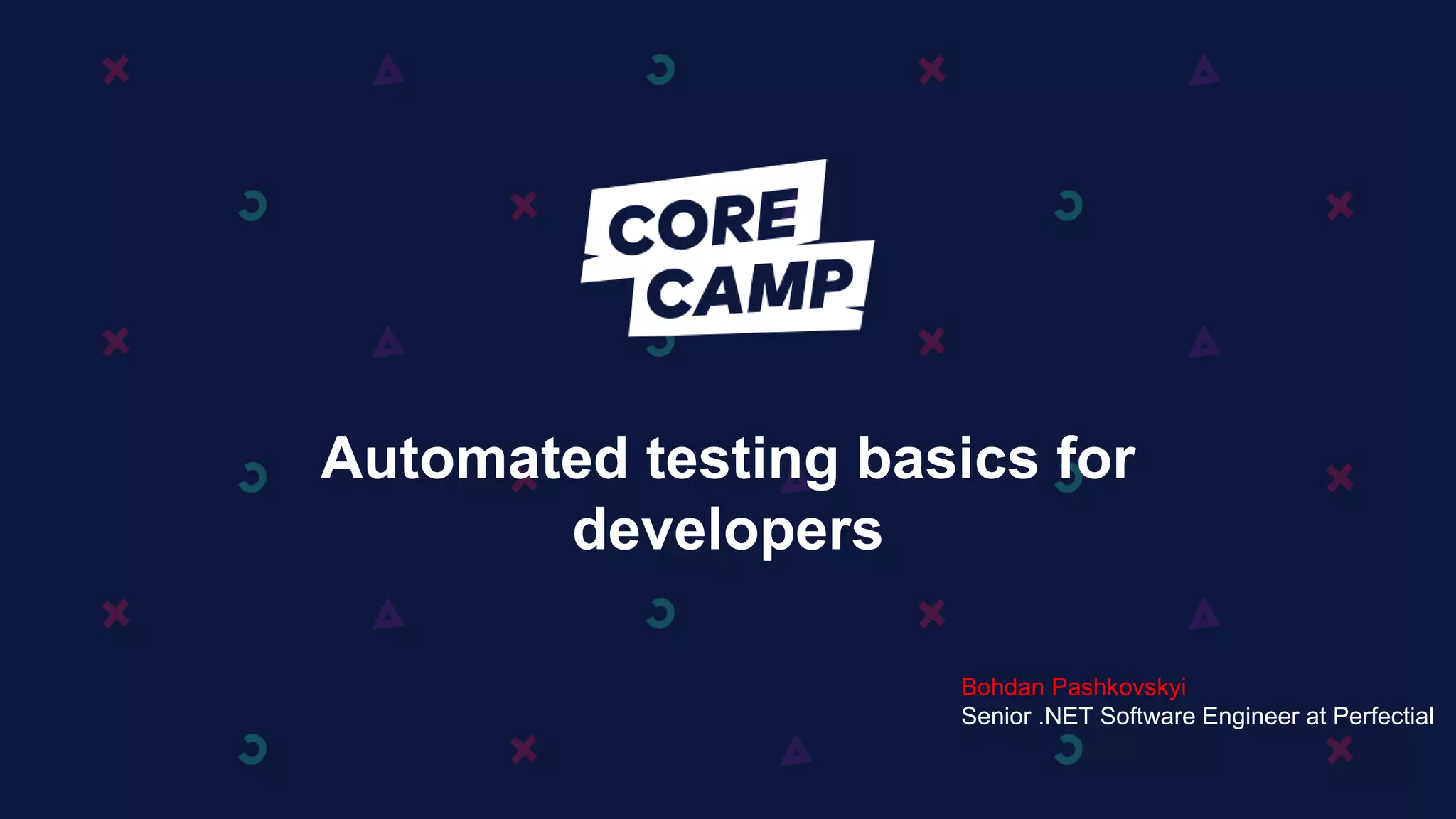 CORE CAMP

Automated testing basics for developers

Bohdan Pashkovskyi
Senior .NET Software Engineer at Perfectial